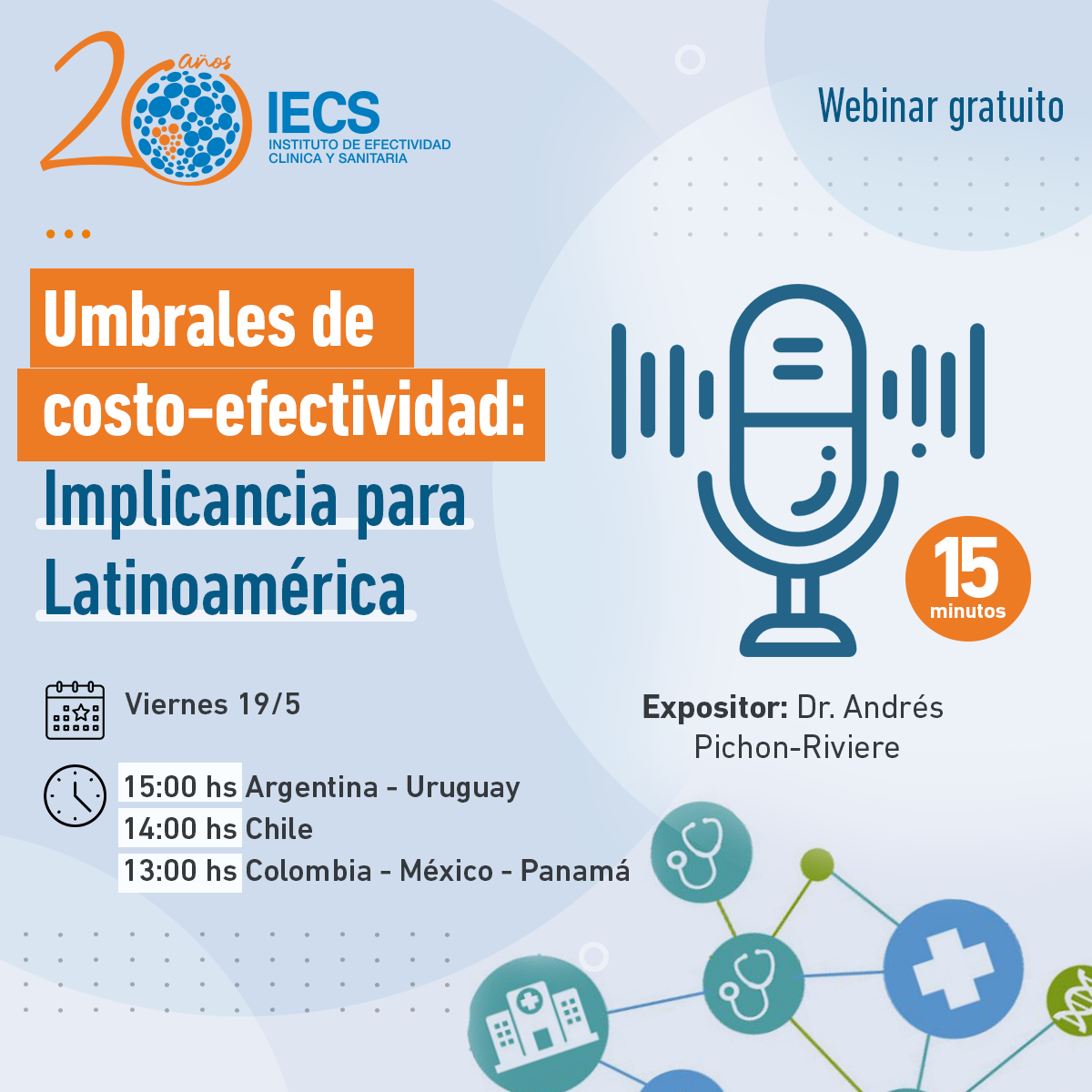 20 años
IECS
INSTITUTO DE EFECTIVIDAD CLINICA Y SANITARIA

Webinar gratuito

Umbrales de costo-efectividad: Implicancia para Latinoamérica

15 minutos

Viernes 19/5

15:00 hs Argentina - Uruguay
14:00 hs Chile
13:00 hs Colombia - México - Panamá

Expositor: Dr. Andrés Pichon-Riviere